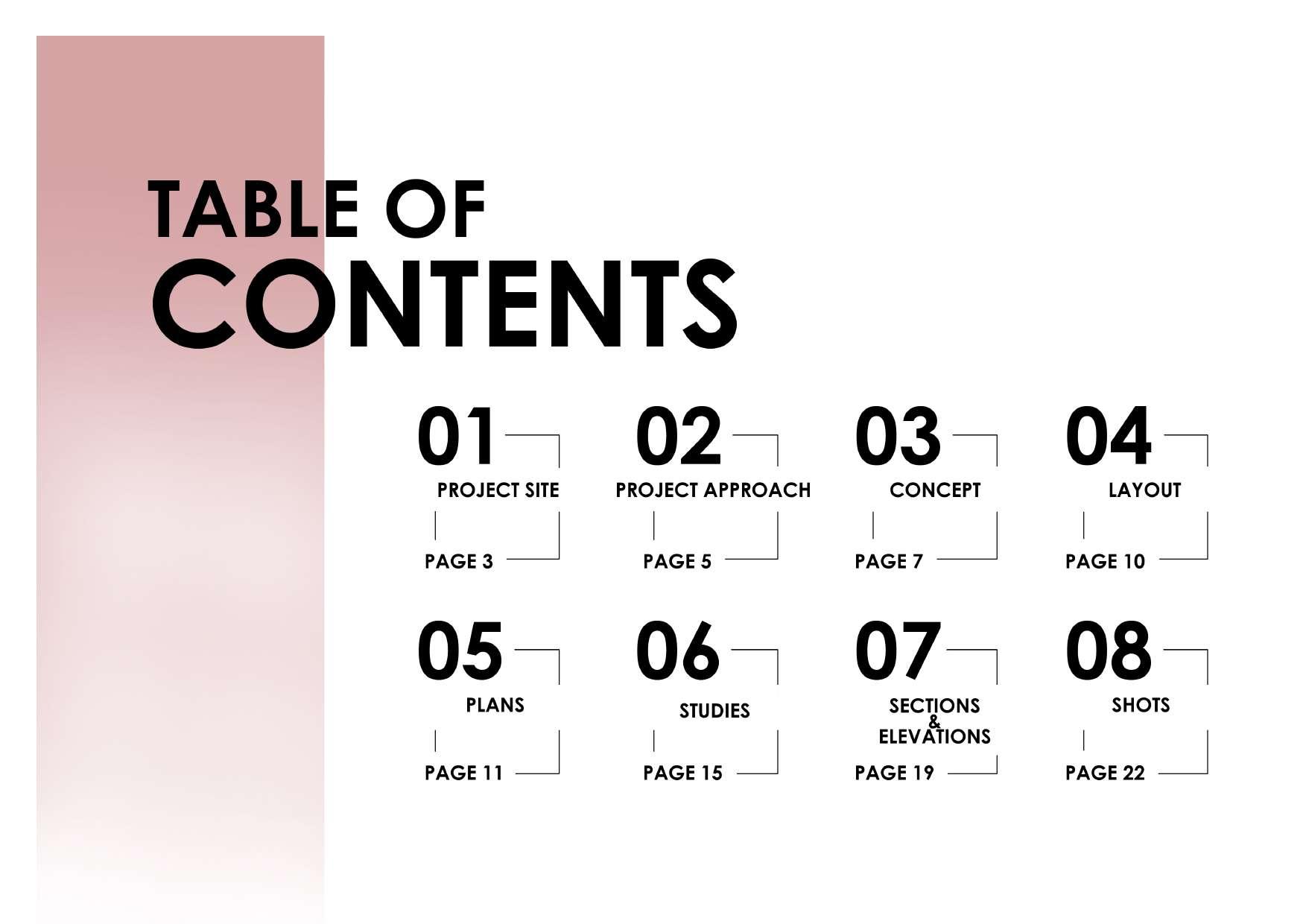 TABLE OF
CONTENTS

01
PROJECT SITE
PAGE 3

02
PROJECT APPROACH
PAGE 5

03
CONCEPT
PAGE 7

04
LAYOUT
PAGE 10

05
PLANS
PAGE 11

06
STUDIES
PAGE 15

07
SECTIONS
&
ELEVATIONS
PAGE 19

08
SHOTS
PAGE 22